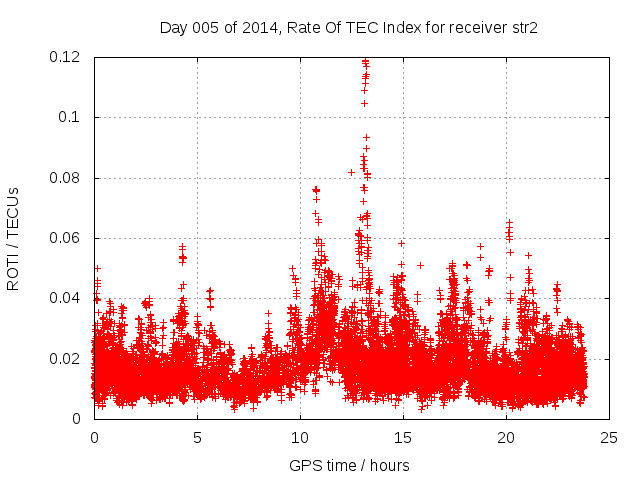 Day 005 of 2014, Rate Of TEC Index for receiver str2

ROTI / TECUs

0.12
0.1
0.08
0.06
0.04
0.02
0

0
5
10
15
20
25

GPS time / hours